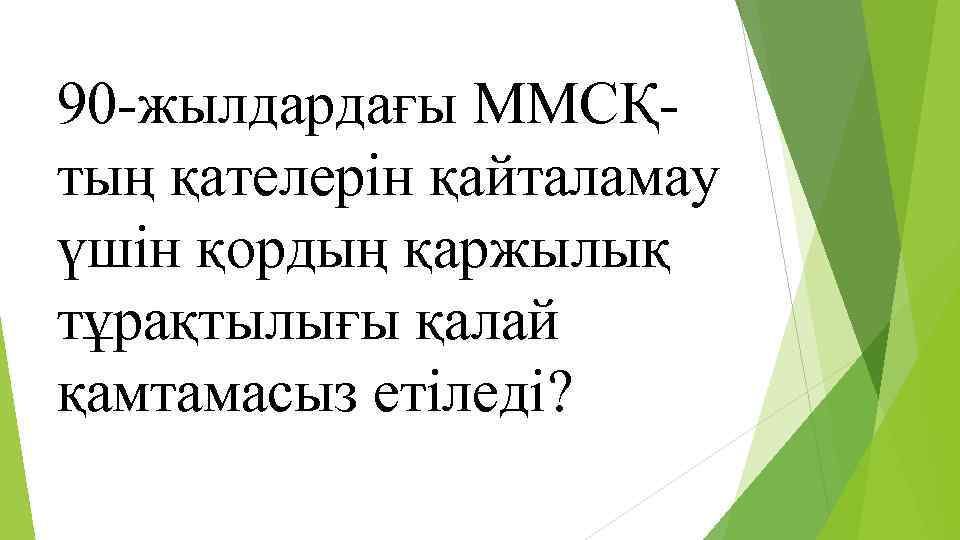 90-жылдардағы ММСҚ-тың қателерін қайталамау үшін қордың қаржылық тұрақтылығы қалай қамтамасыз етіледі?